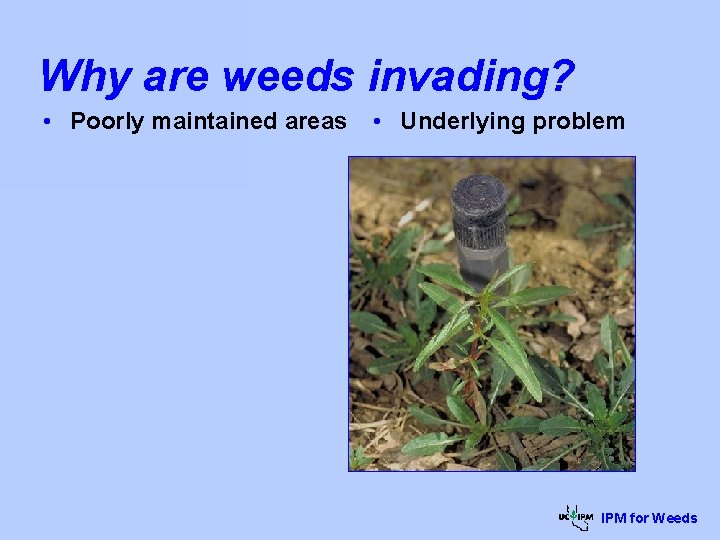 Why are weeds invading?

• Poorly maintained areas

• Underlying problem

UC IPM IPM for Weeds